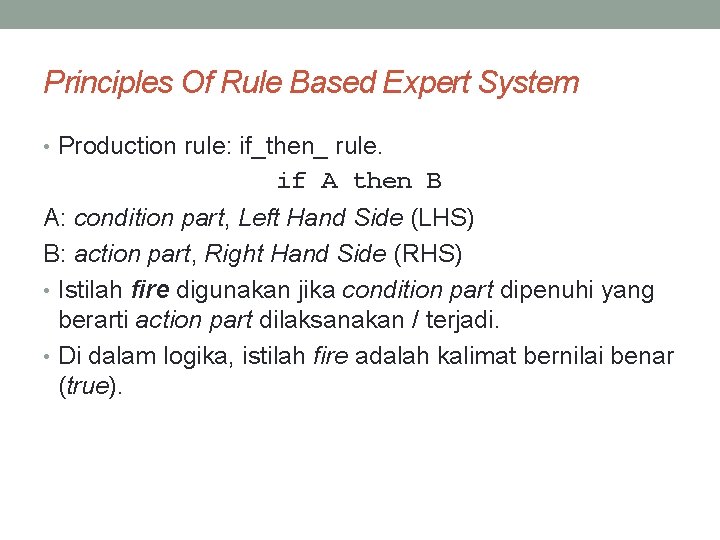 Principles Of Rule Based Expert System

• Production rule: if_then_ rule.

if A then B

A: condition part, Left Hand Side (LHS)

B: action part, Right Hand Side (RHS)

• Istilah fire digunakan jika condition part dipenuhi yang berarti action part dilaksanakan / terjadi.

• Di dalam logika, istilah fire adalah kalimat bernilai benar (true).